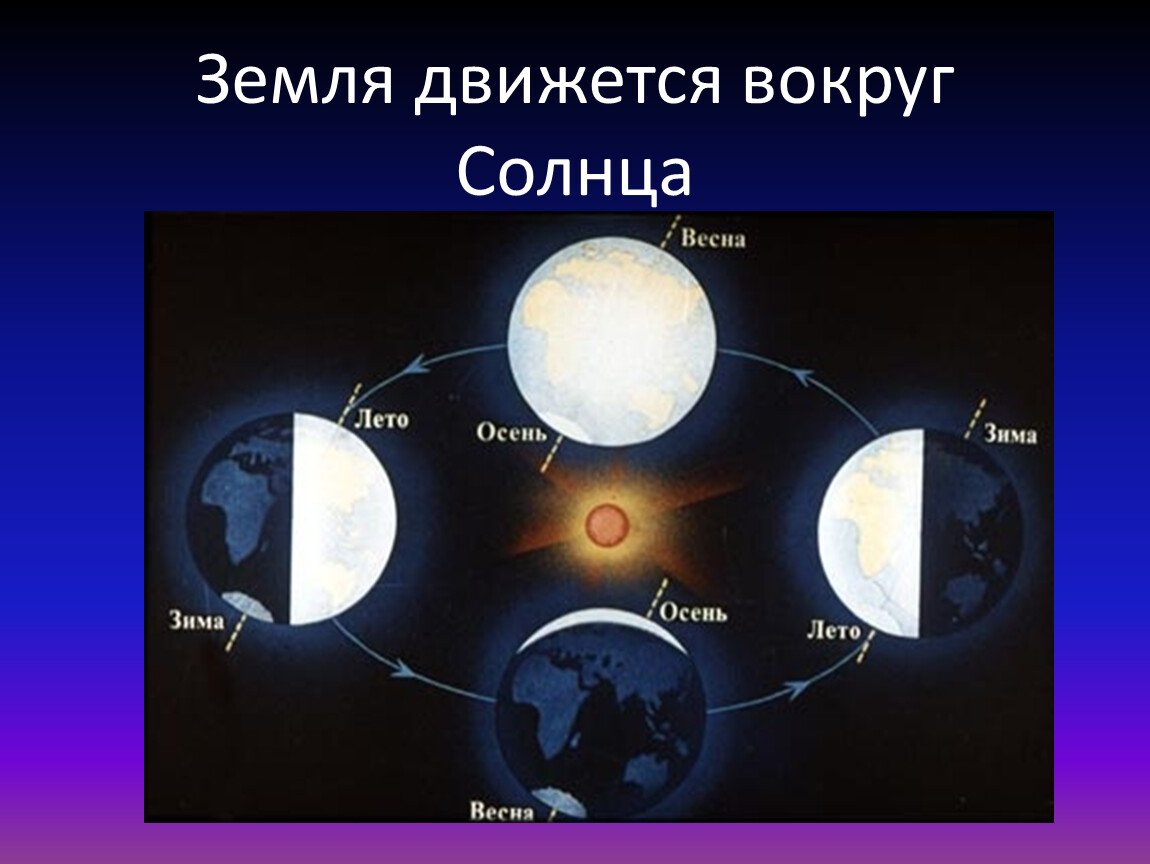 Земля движется вокруг Солнца

Весна

Лето

Осень

Зима

Зима

Осень

Лето

Весна